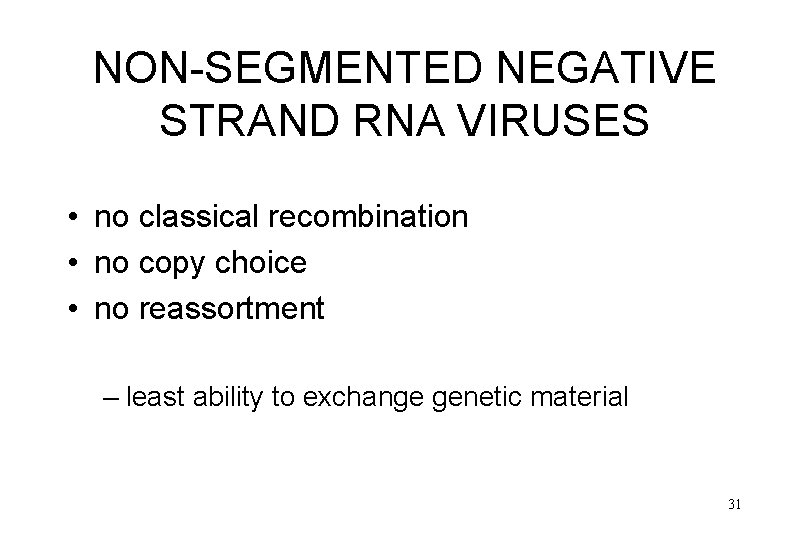 NON-SEGMENTED NEGATIVE STRAND RNA VIRUSES

• no classical recombination
• no copy choice
• no reassortment

– least ability to exchange genetic material

31